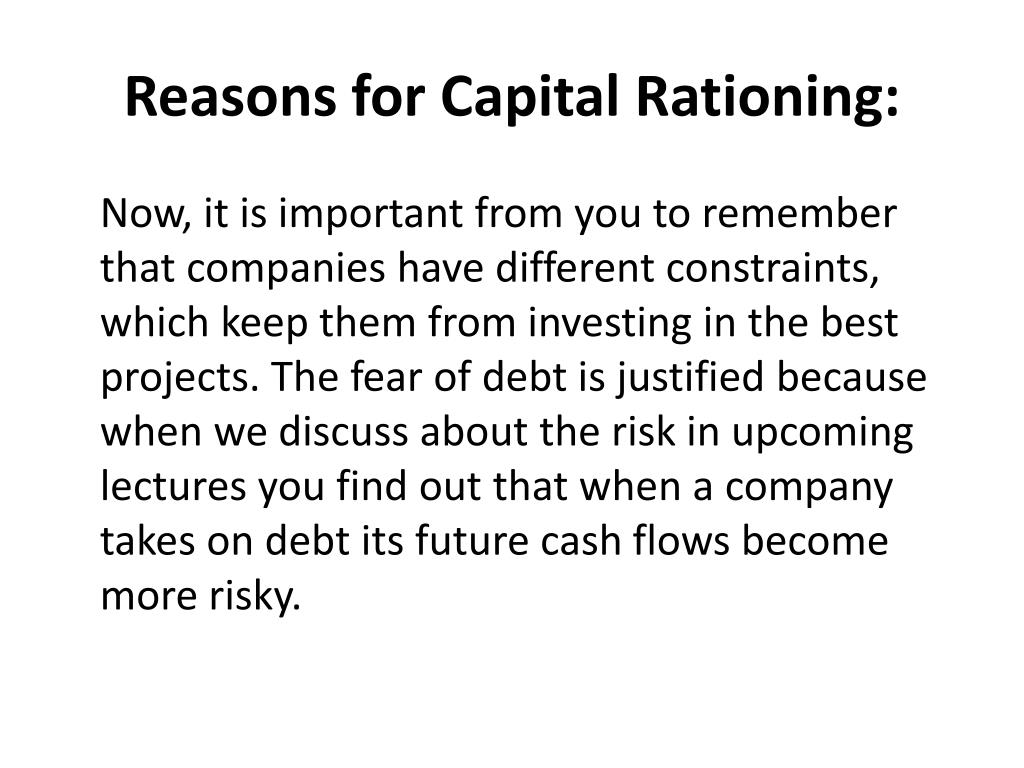 Reasons for Capital Rationing:

Now, it is important from you to remember that companies have different constraints, which keep them from investing in the best projects. The fear of debt is justified because when we discuss about the risk in upcoming lectures you find out that when a company takes on debt its future cash flows become more risky.